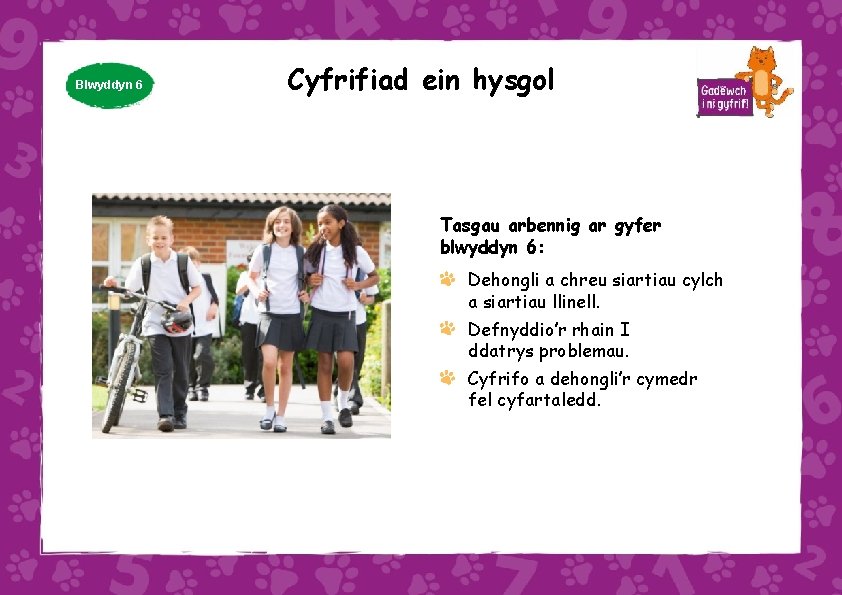 Blwyddyn 6

Cyfrifiad ein hysgol

Gadewch i ni gyfrif!

Tasgau arbennig ar gyfer blwyddyn 6:

Dehongli a chreu siartiau cylch a siartiau llinell.

Defnyddio'r rhain I ddatrys problemau.

Cyfrifo a dehongli'r cymedr fel cyfartaledd.